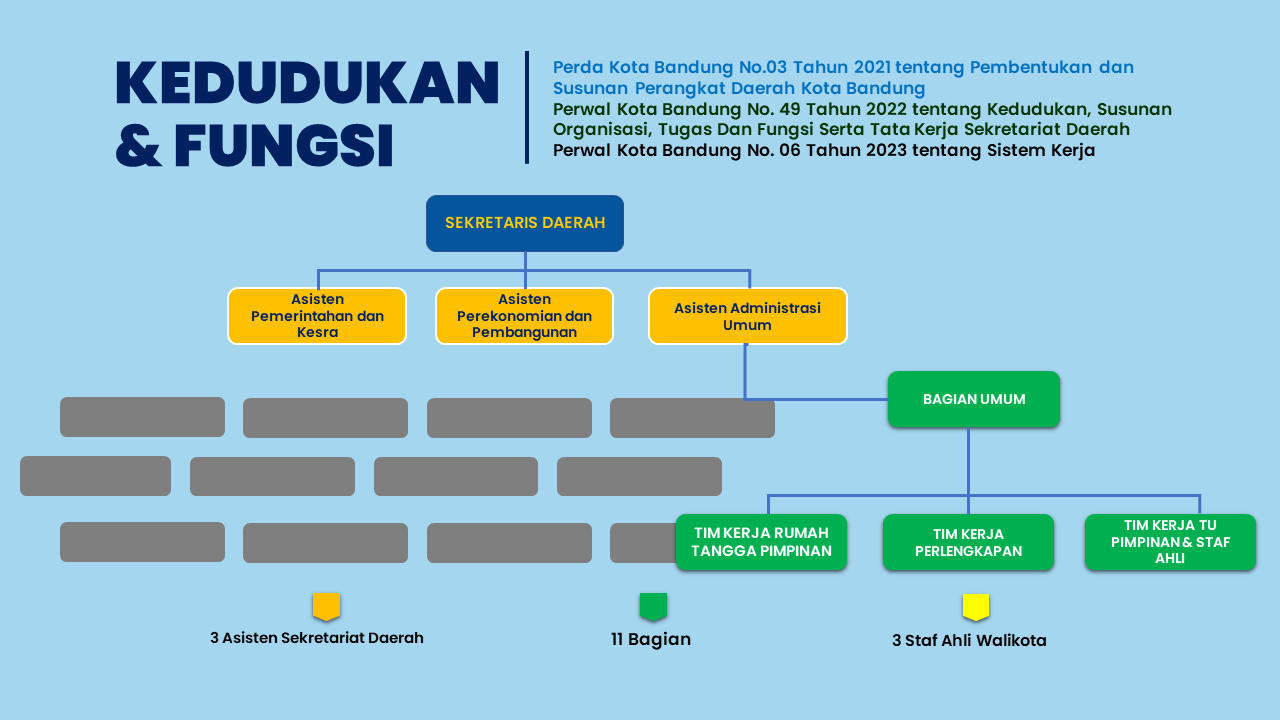 KEDUDUKAN & FUNGSI

Perda Kota Bandung No.03 Tahun 2021 tentang Pembentukan dan Susunan Perangkat Daerah Kota Bandung
Perwal Kota Bandung No. 49 Tahun 2022 tentang Kedudukan, Susunan Organisasi, Tugas Dan Fungsi Serta Tata Kerja Sekretariat Daerah
Perwal Kota Bandung No. 06 Tahun 2023 tentang Sistem Kerja

SEKRETARIS DAERAH

Asisten Pemerintahan dan Kesra

Asisten Perekonomian dan Pembangunan

Asisten Administrasi Umum

BAGIAN UMUM

TIM KERJA RUMAH TANGGA PIMPINAN

TIM KERJA PERLENGKAPAN

TIM KERJA TU PIMPINAN & STAF AHLI

3 Asisten Sekretariat Daerah

11 Bagian

3 Staf Ahli Walikota